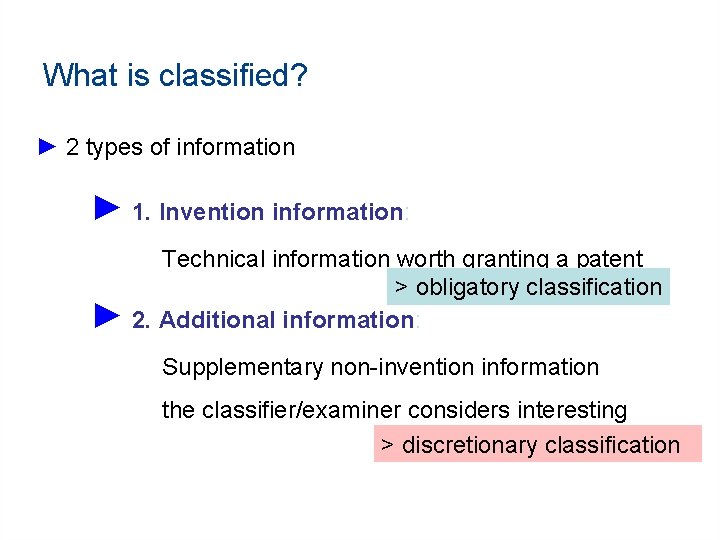 What is classified?

► 2 types of information

► 1. Invention information:

Technical information worth granting a patent

> obligatory classification

► 2. Additional information:

Supplementary non-invention information

the classifier/examiner considers interesting

> discretionary classification